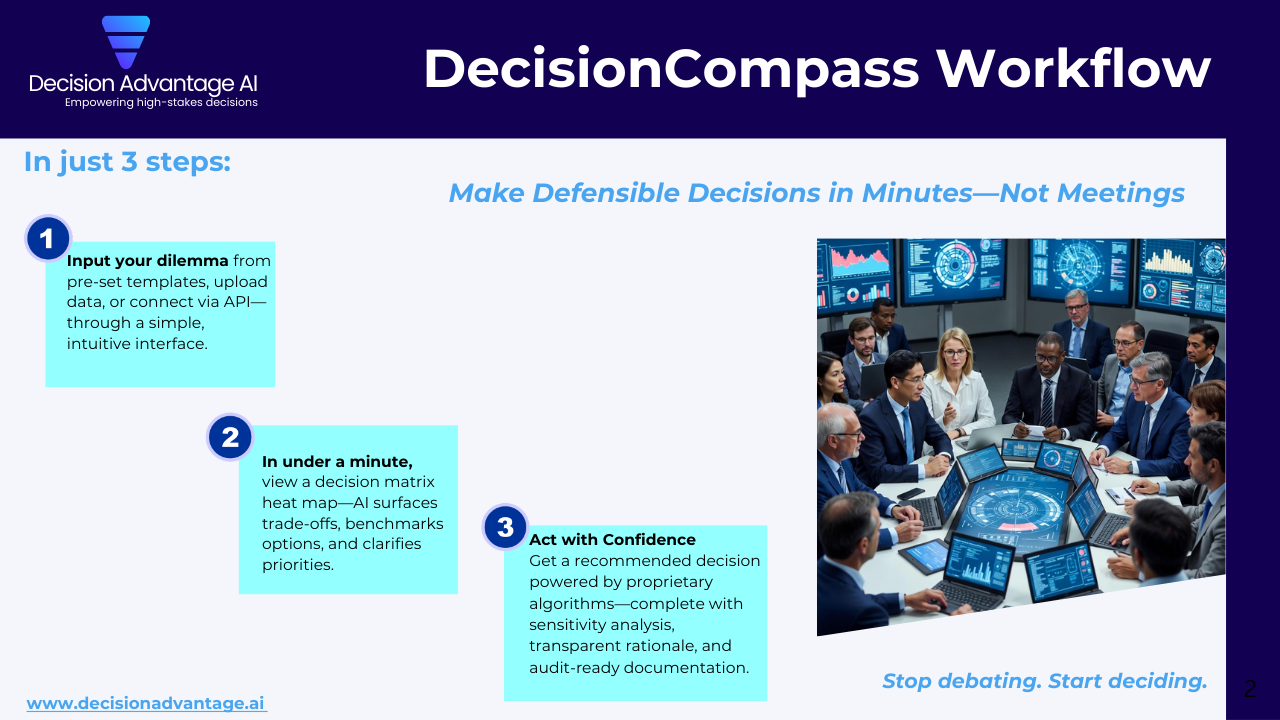 Decision Advantage AI
Empowering high-stakes decisions

DecisionCompass Workflow

In just 3 steps:

Make Defensible Decisions in Minutes—Not Meetings

1

Input your dilemma from pre-set templates, upload data, or connect via API—through a simple, intuitive interface.

2

In under a minute, view a decision matrix heat map—AI surfaces trade-offs, benchmarks options, and clarifies priorities.

3

Act with Confidence
Get a recommended decision powered by proprietary algorithms—complete with sensitivity analysis, transparent rationale, and audit-ready documentation.

Stop debating. Start deciding.

www.decisionadvantage.ai

2